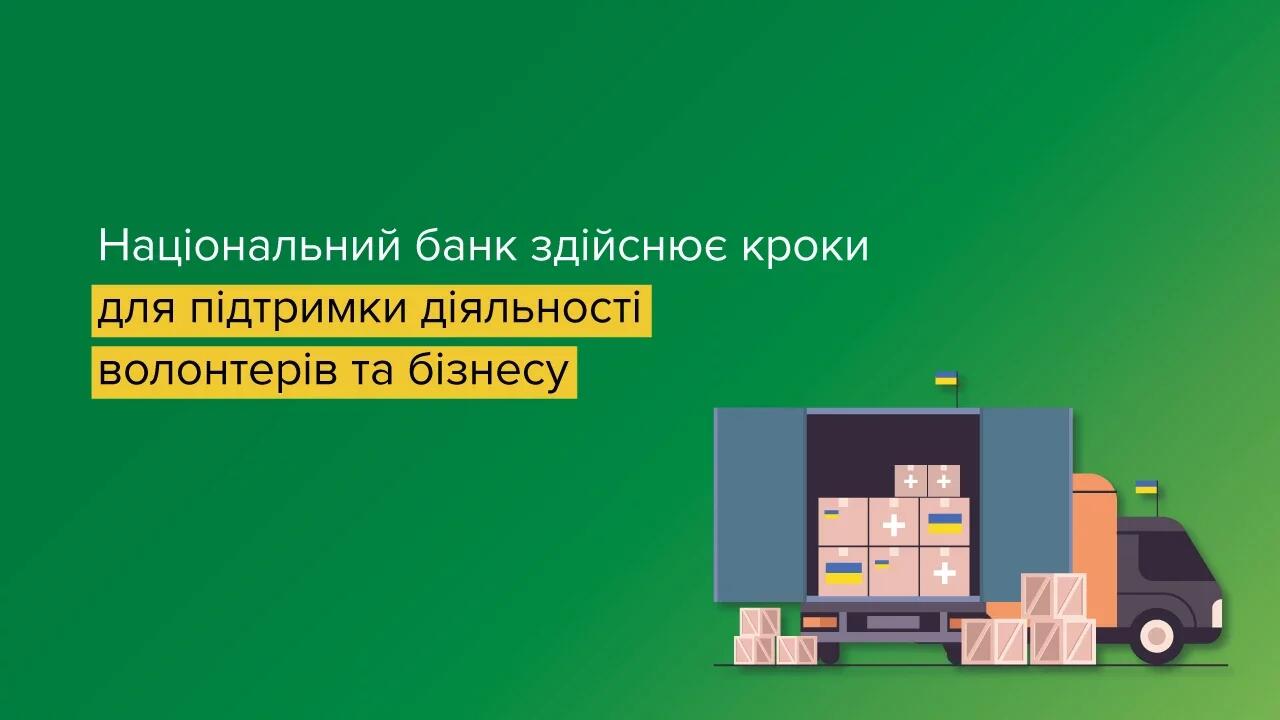 Національний банк здійснює кроки
для підтримки діяльності
волонтерів та бізнесу